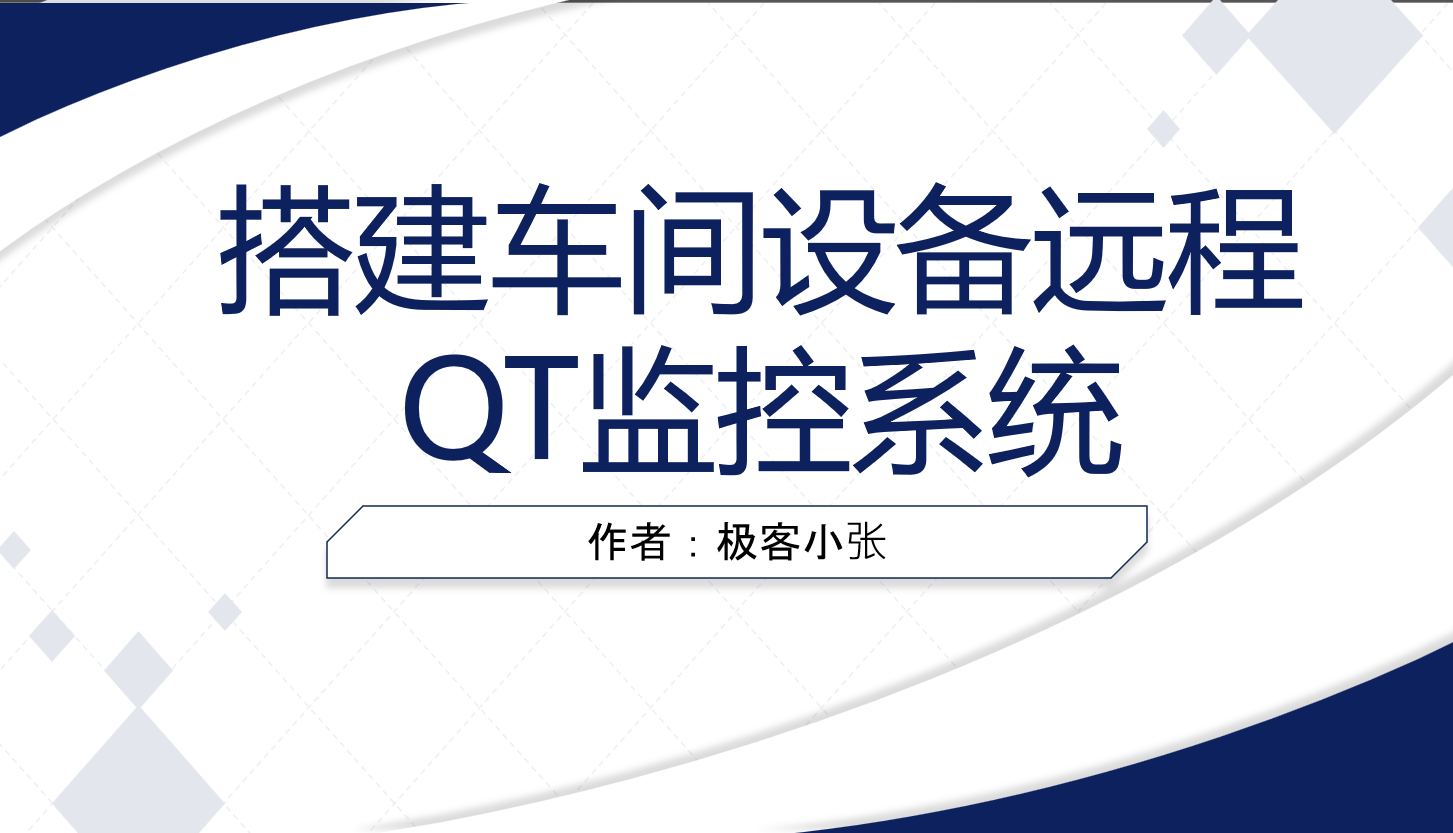 搭建车间设备远程QT监控系统

作者：极客小张